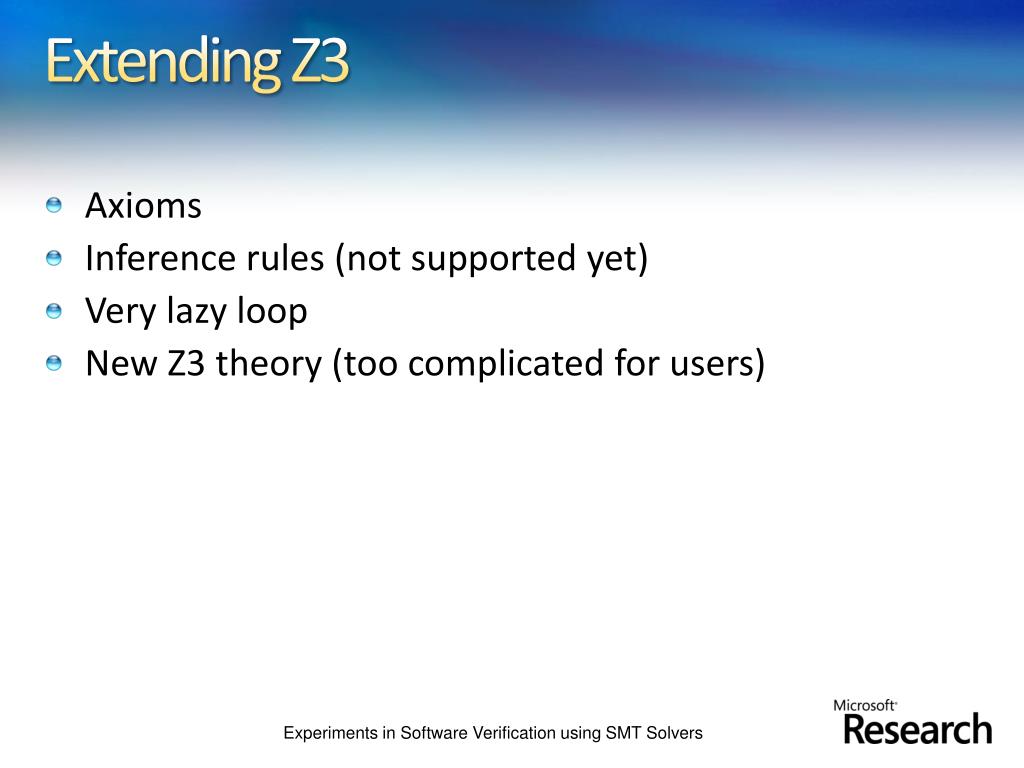 Extending Z3

Axioms
Inference rules (not supported yet)
Very lazy loop
New Z3 theory (too complicated for users)

Experiments in Software Verification using SMT Solvers

Microsoft Research